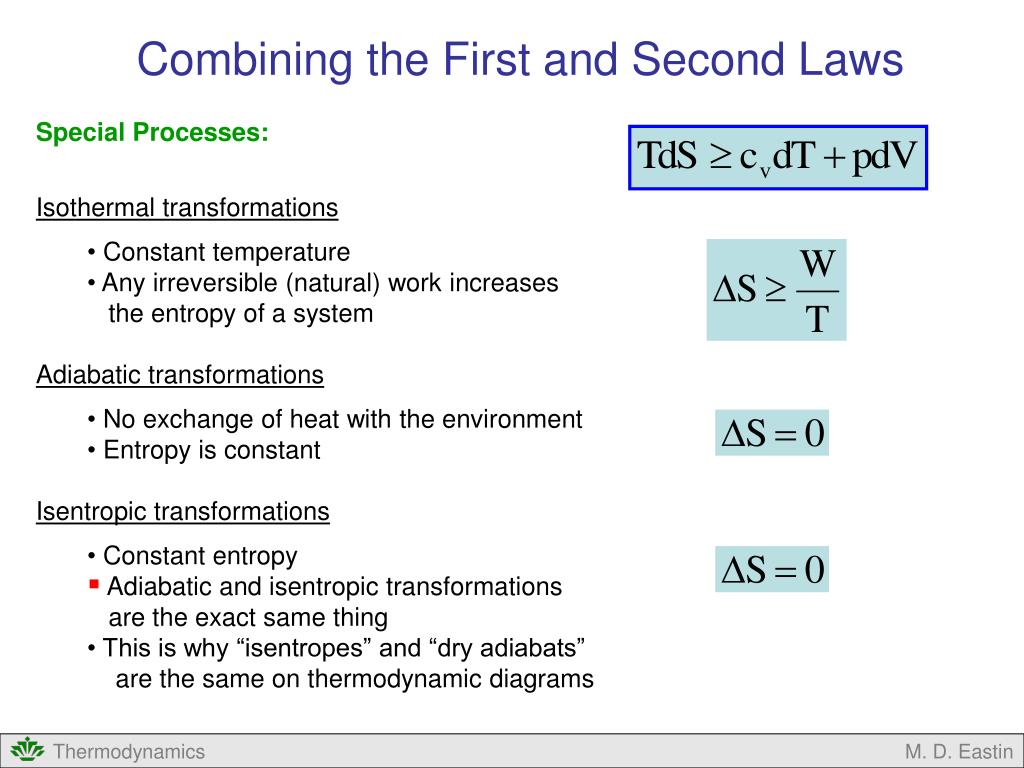 Combining the First and Second Laws

Special Processes:

$TdS \geq c_v dT + pdV$

Isothermal transformations

• Constant temperature
• Any irreversible (natural) work increases the entropy of a system

$\Delta S \geq \frac{W}{T}$

Adiabatic transformations

• No exchange of heat with the environment
• Entropy is constant

$\Delta S = 0$

Isentropic transformations

• Constant entropy
▪ Adiabatic and isentropic transformations are the exact same thing
• This is why “isentropes” and “dry adiabats” are the same on thermodynamic diagrams

$\Delta S = 0$

Thermodynamics

M. D. Eastin